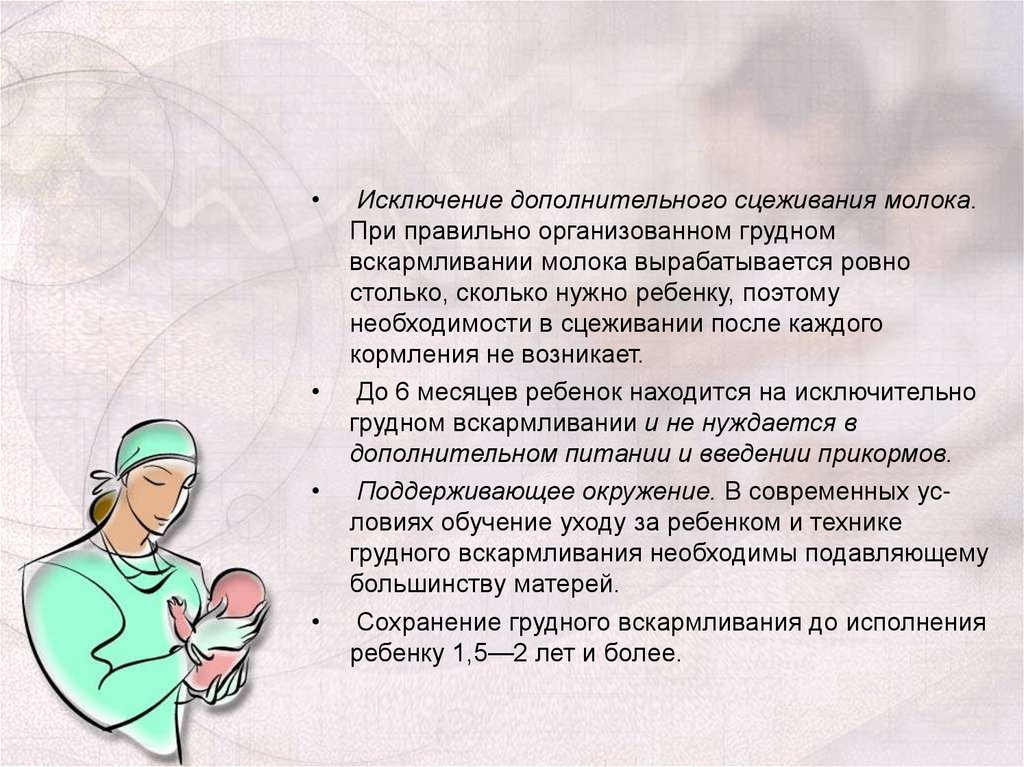 • Исключение дополнительного сцеживания молока. При правильно организованном грудном вскармливании молока вырабатывается ровно столько, сколько нужно ребенку, поэтому необходимости в сцеживании после каждого кормления не возникает.

• До 6 месяцев ребенок находится на исключительно грудном вскармливании и не нуждается в дополнительном питании и введении прикормов.

• Поддерживающее окружение. В современных условиях обучение уходу за ребенком и технике грудного вскармливания необходимы подавляющему большинству матерей.

• Сохранение грудного вскармливания до исполнения ребенку 1,5—2 лет и более.